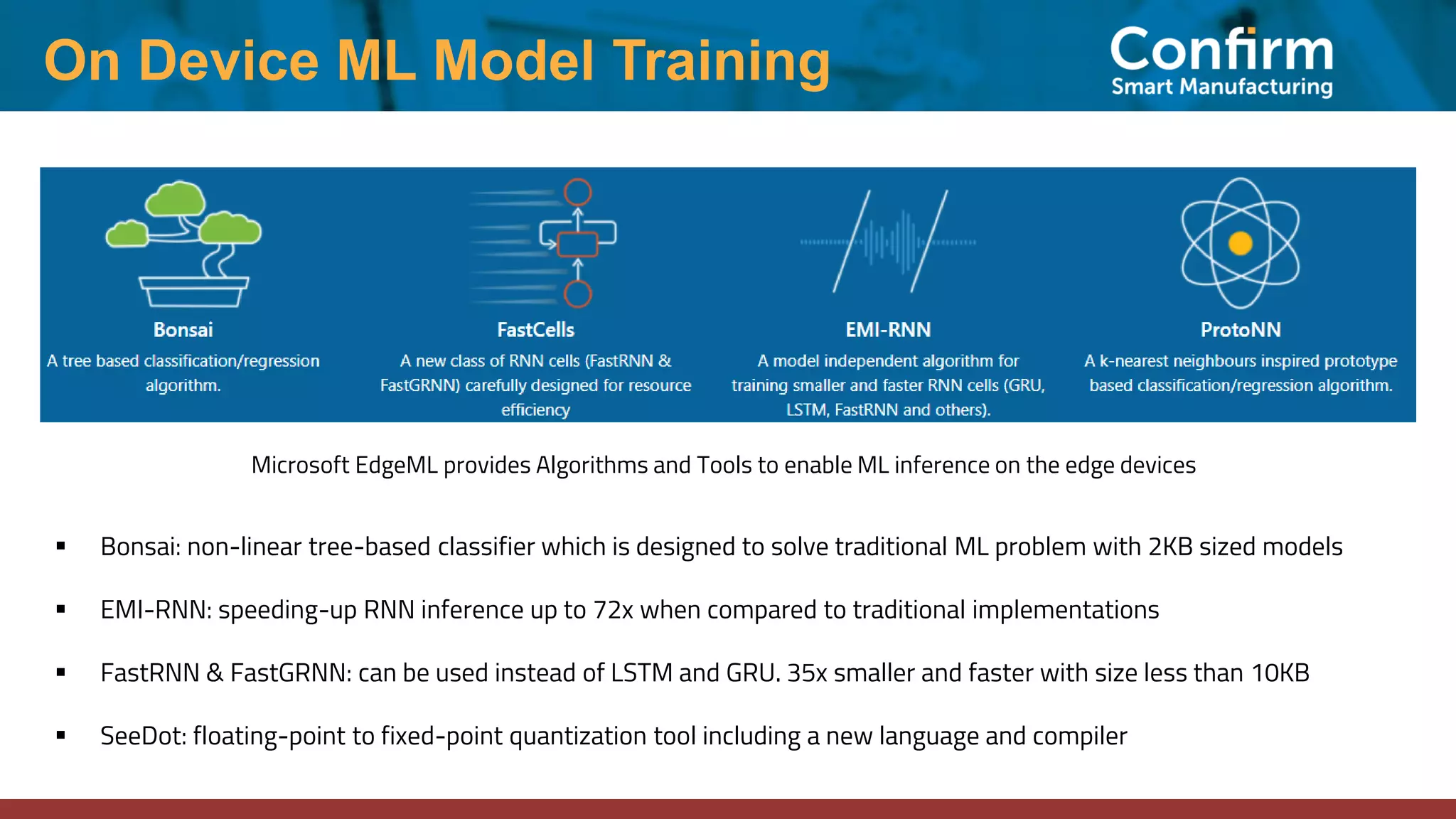 On Device ML Model Training

Confirm
Smart Manufacturing

Bonsai
A tree based classification/regression algorithm.

FastCells
A new class of RNN cells (FastRNN & FastGRNN) carefully designed for resource efficiency

EMI-RNN
A model independent algorithm for training smaller and faster RNN cells (GRU, LSTM, FastRNN and others).

ProtoNN
A k-nearest neighbours inspired prototype based classification/regression algorithm.

Microsoft EdgeML provides Algorithms and Tools to enable ML inference on the edge devices

▪ Bonsai: non-linear tree-based classifier which is designed to solve traditional ML problem with 2KB sized models

▪ EMI-RNN: speeding-up RNN inference up to 72x when compared to traditional implementations

▪ FastRNN & FastGRNN: can be used instead of LSTM and GRU. 35x smaller and faster with size less than 10KB

▪ SeeDot: floating-point to fixed-point quantization tool including a new language and compiler